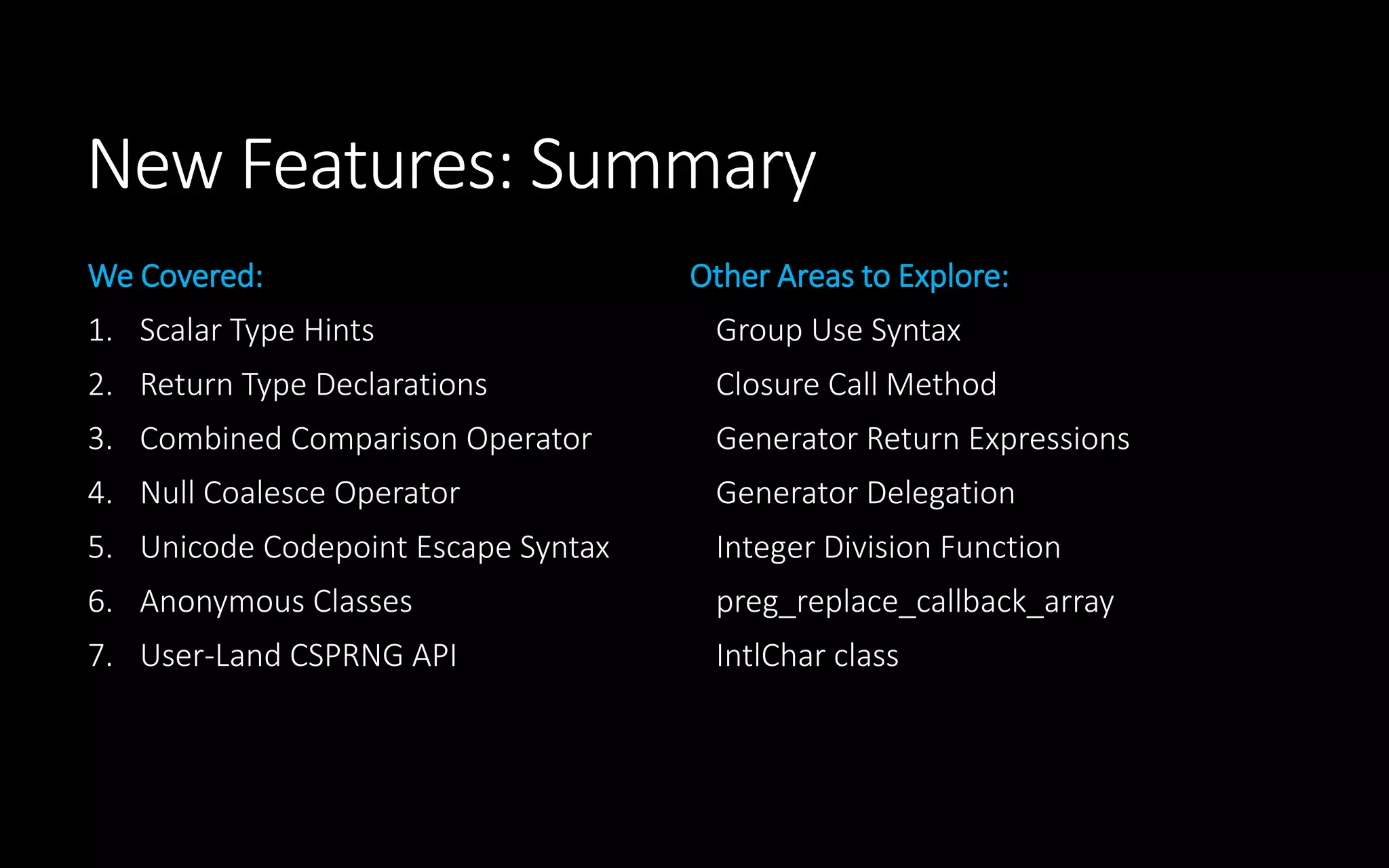 New Features: Summary

We Covered:

1. Scalar Type Hints
2. Return Type Declarations
3. Combined Comparison Operator
4. Null Coalesce Operator
5. Unicode Codepoint Escape Syntax
6. Anonymous Classes
7. User-Land CSPRNG API

Other Areas to Explore:

Group Use Syntax
Closure Call Method
Generator Return Expressions
Generator Delegation
Integer Division Function
preg_replace_callback_array
IntlChar class